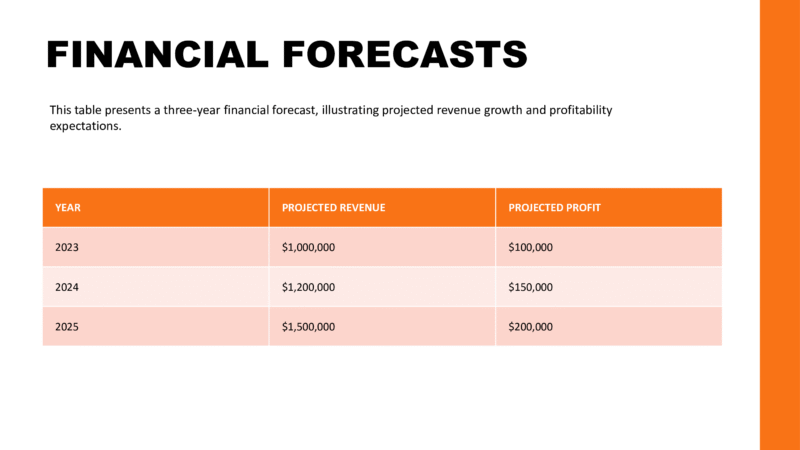 FINANCIAL FORECASTS

This table presents a three-year financial forecast, illustrating projected revenue growth and profitability expectations.

| YEAR | PROJECTED REVENUE | PROJECTED PROFIT |
|---|---|---|
| 2023 | \$1,000,000 | \$100,000 |
| 2024 | \$1,200,000 | \$150,000 |
| 2025 | \$1,500,000 | \$200,000 |